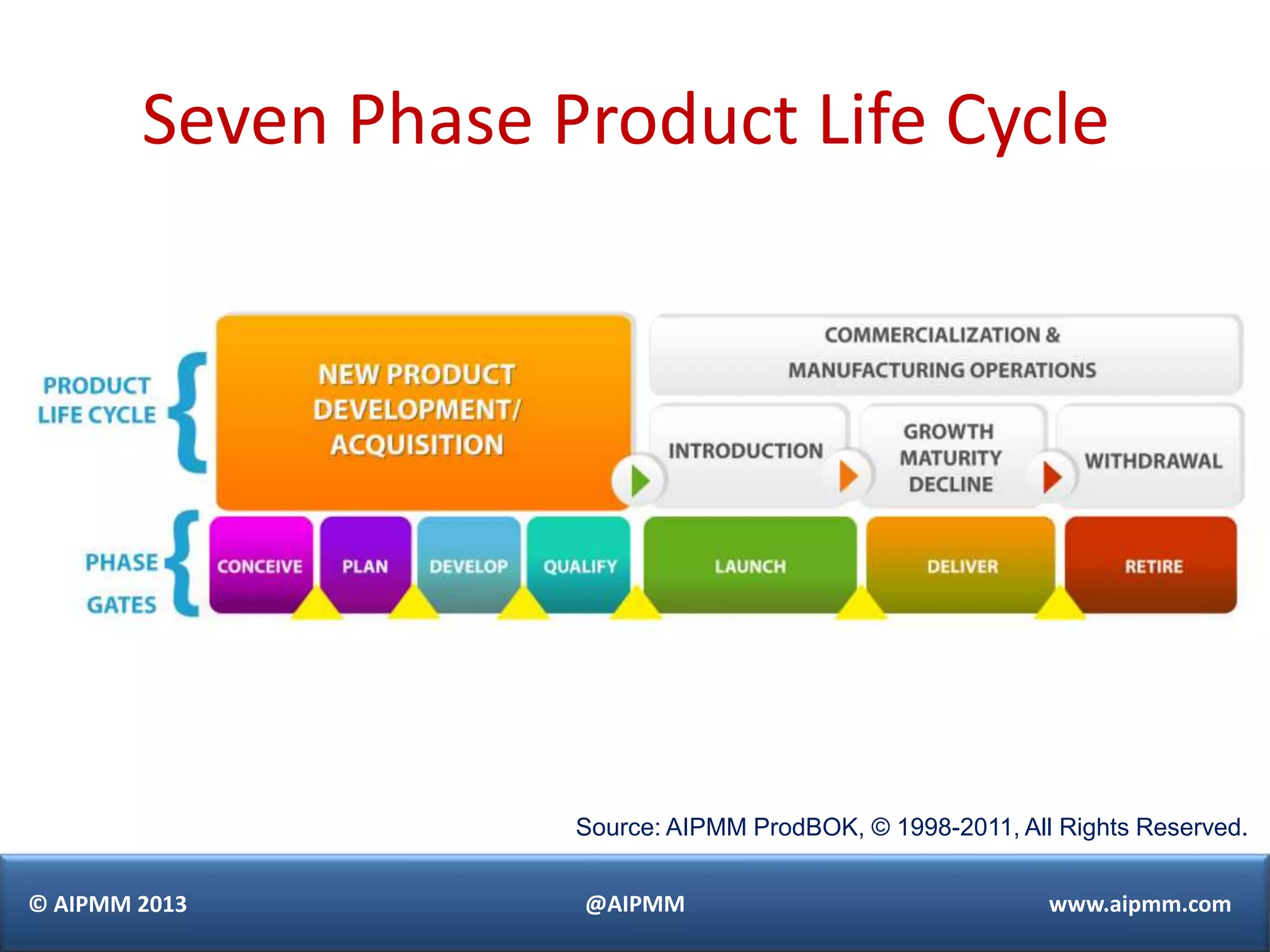 Seven Phase Product Life Cycle

PRODUCT LIFE CYCLE

NEW PRODUCT DEVELOPMENT/ ACQUISITION

COMMERCIALIZATION & MANUFACTURING OPERATIONS

INTRODUCTION

GROWTH MATURITY DECLINE

WITHDRAWAL

PHASE GATES

CONCEIVE

PLAN

DEVELOP

QUALIFY

LAUNCH

DELIVER

RETIRE

Source: AIPMM ProdBOK, © 1998-2011, All Rights Reserved.

© AIPMM 2013

@AIPMM

www.aipmm.com